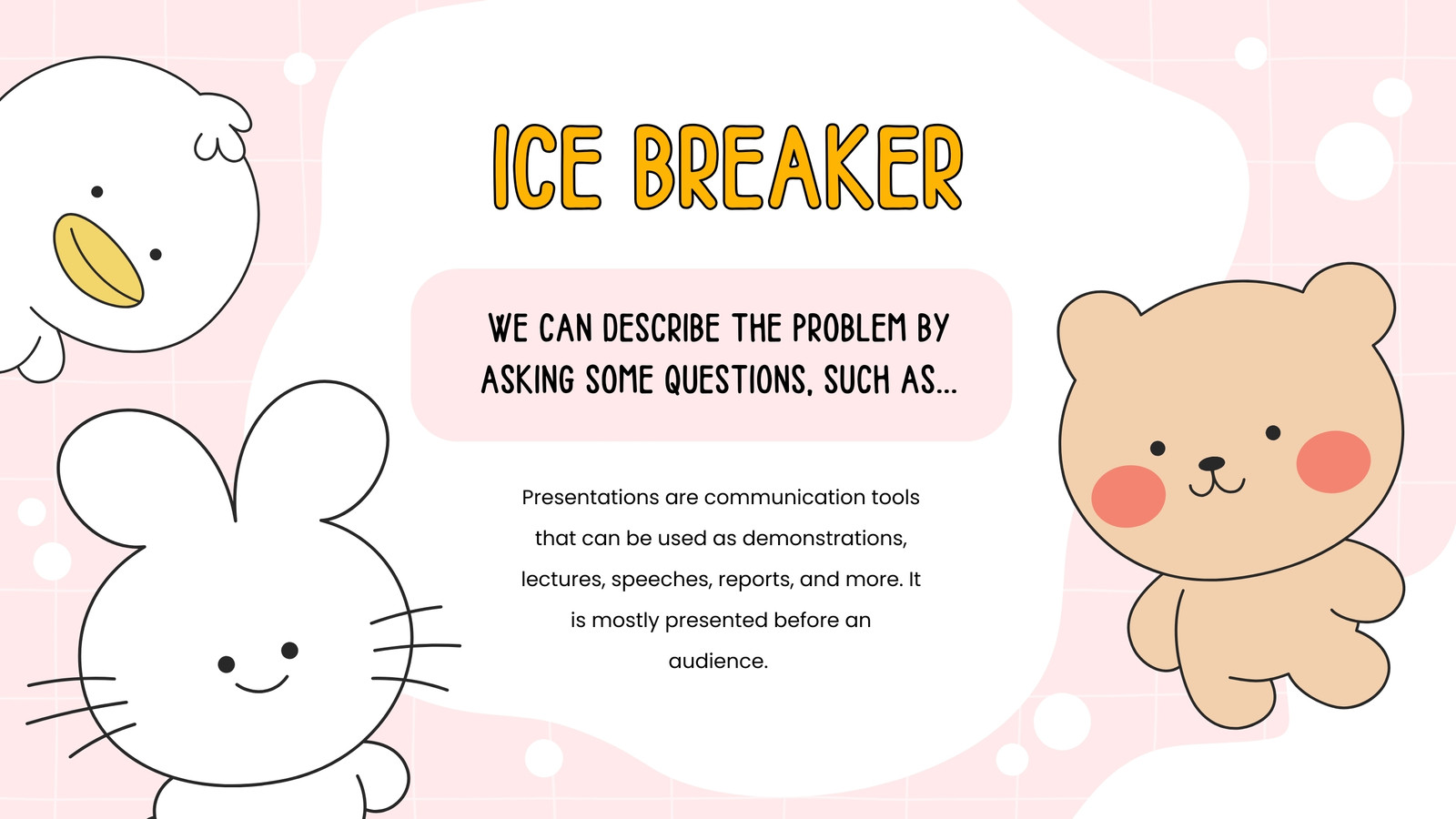 ICE BREAKER

WE CAN DESCRIBE THE PROBLEM BY ASKING SOME QUESTIONS, SUCH AS...

Presentations are communication tools that can be used as demonstrations, lectures, speeches, reports, and more. It is mostly presented before an audience.